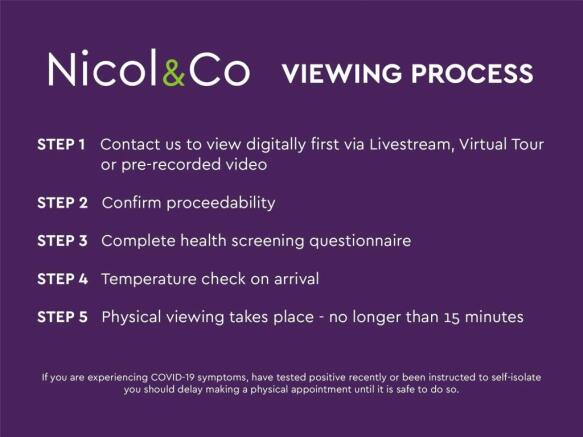 Nicol&Co VIEWING PROCESS

STEP 1 Contact us to view digitally first via Livestream, Virtual Tour or pre-recorded video

STEP 2 Confirm proceedability

STEP 3 Complete health screening questionnaire

STEP 4 Temperature check on arrival

STEP 5 Physical viewing takes place - no longer than 15 minutes

If you are experiencing COVID-19 symptoms, have tested positive recently or been instructed to self-isolate you should delay making a physical appointment until it is safe to do so.